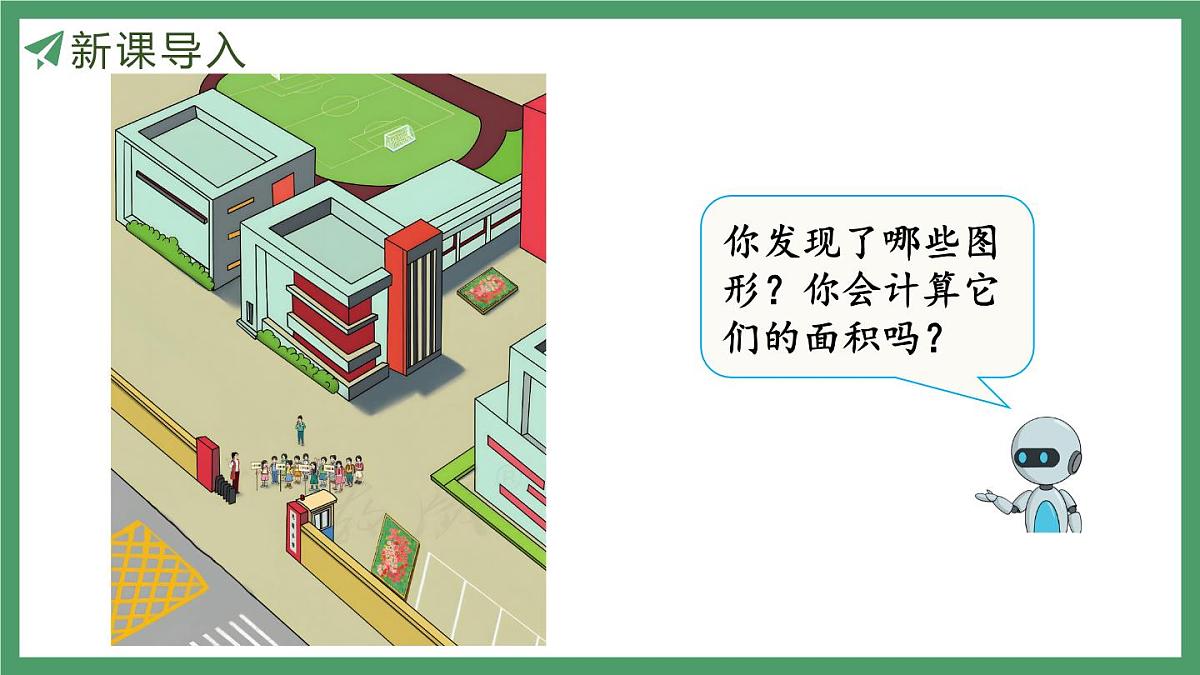 新课导入

你发现了哪些图形？你会计算它们的面积吗？